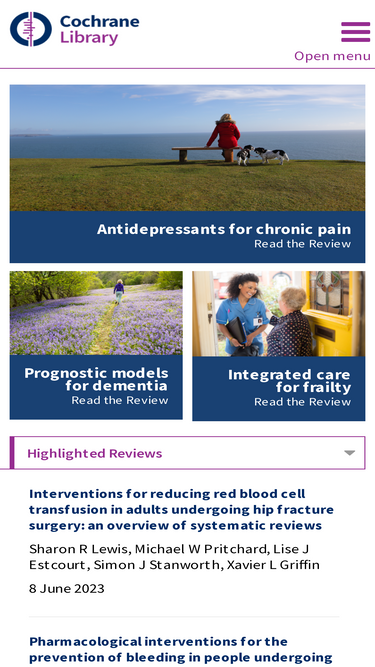 Cochrane Library

Open menu

Antidepressants for chronic pain
Read the Review

Prognostic models for dementia
Read the Review

Integrated care for frailty
Read the Review

Highlighted Reviews

Interventions for reducing red blood cell transfusion in adults undergoing hip fracture surgery: an overview of systematic reviews

Sharon R Lewis, Michael W Pritchard, Lise J Estcourt, Simon J Stanworth, Xavier L Griffin

8 June 2023

Pharmacological interventions for the prevention of bleeding in people undergoing